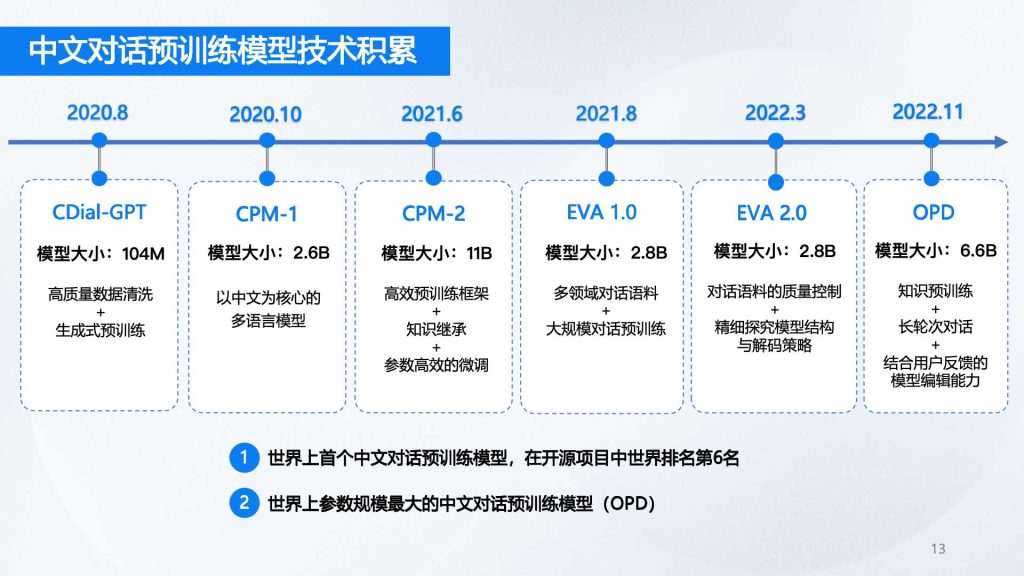 中文对话预训练模型技术积累

2020.8

CDial-GPT

模型大小：104M

高质量数据清洗
+
生成式预训练

2020.10

CPM-1

模型大小：2.6B

以中文为核心的多语言模型

2021.6

CPM-2

模型大小：11B

高效预训练框架
+
知识继承
+
参数高效的微调

2021.8

EVA 1.0

模型大小：2.8B

多领域对话语料
+
大规模对话预训练

2022.3

EVA 2.0

模型大小：2.8B

对话语料的质量控制
+
精细探究模型结构与解码策略

2022.11

OPD

模型大小：6.6B

知识预训练
+
长轮次对话
+
结合用户反馈的模型编辑能力

1 世界上首个中文对话预训练模型，在开源项目中世界排名第6名

2 世界上参数规模最大的中文对话预训练模型（OPD）

13